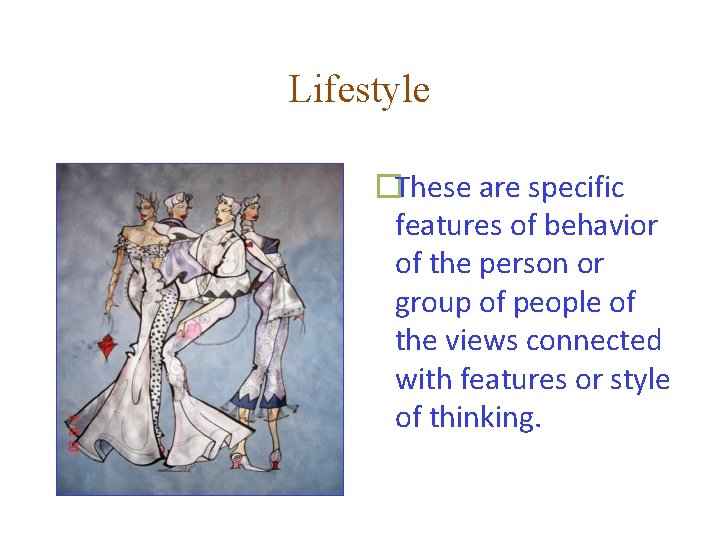 Lifestyle

These are specific features of behavior of the person or group of people of the views connected with features or style of thinking.